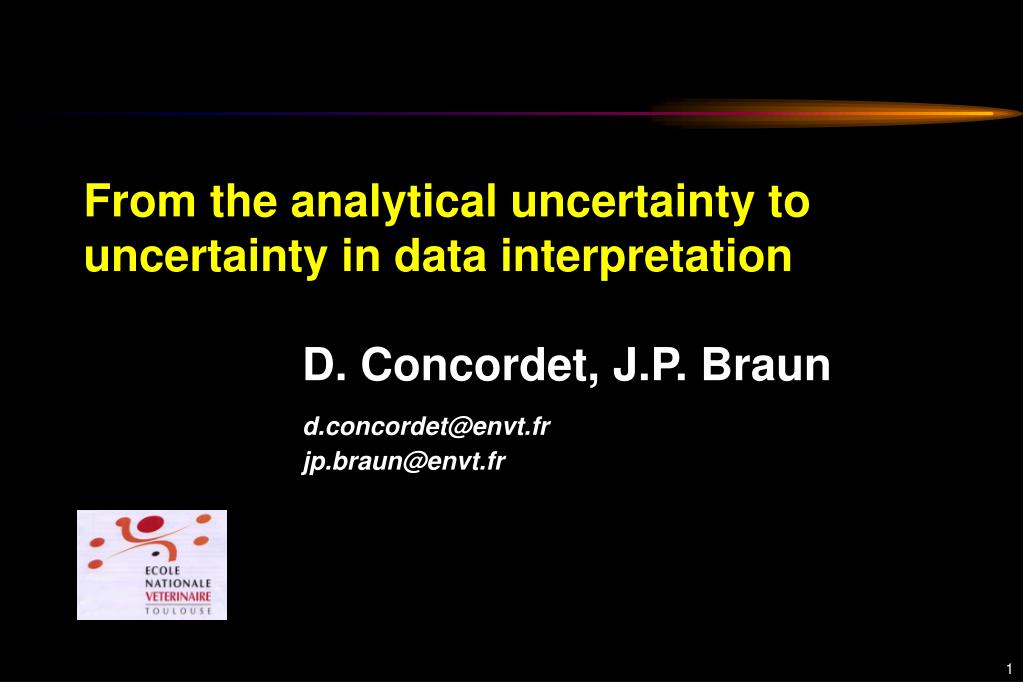 From the analytical uncertainty to uncertainty in data interpretation

D. Concordet, J.P. Braun

d.concordet@envt.fr
jp.braun@envt.fr

ECOLE
NATIONALE
VETERINAIRE
TOULOUSE

1